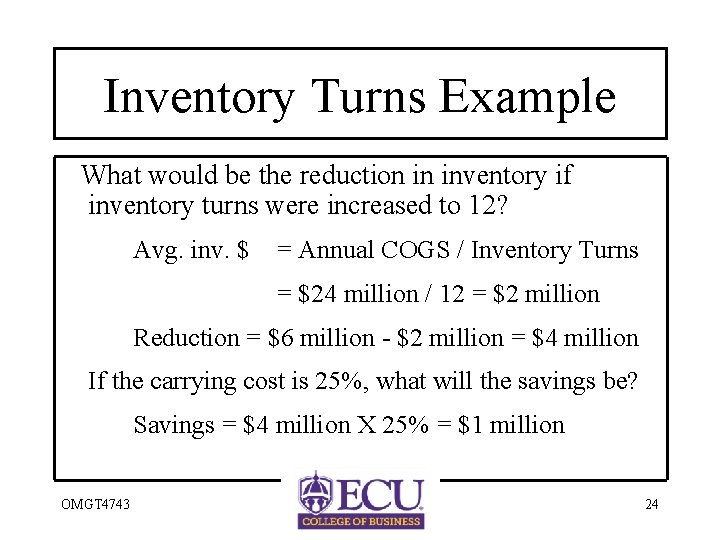 Inventory Turns Example

What would be the reduction in inventory if inventory turns were increased to 12?

Avg. inv. \$ = Annual COGS / Inventory Turns

= \$24 million / 12 = \$2 million

Reduction = \$6 million - \$2 million = \$4 million

If the carrying cost is 25%, what will the savings be?

Savings = \$4 million X 25% = \$1 million

OMGT4743

ECU
COLLEGE OF BUSINESS

24